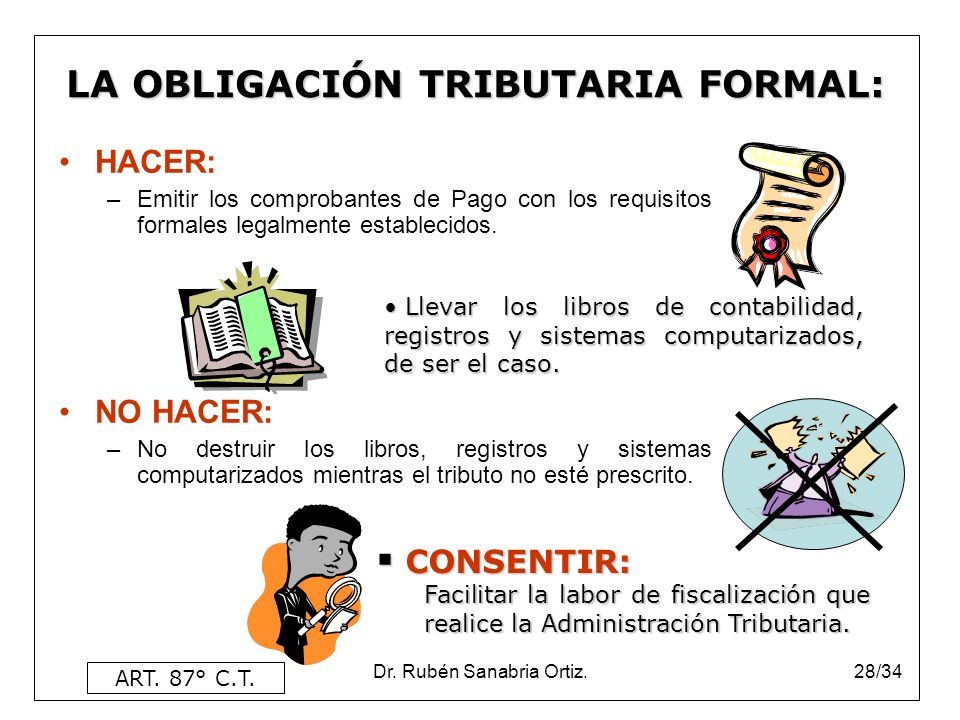 LA OBLIGACIÓN TRIBUTARIA FORMAL:

• HACER:

– Emitir los comprobantes de Pago con los requisitos formales legalmente establecidos.

• Llevar los libros de contabilidad, registros y sistemas computarizados, de ser el caso.

• NO HACER:

– No destruir los libros, registros y sistemas computarizados mientras el tributo no esté prescrito.

▪ CONSENTIR:

Facilitar la labor de fiscalización que realice la Administración Tributaria.

ART. 87° C.T.

Dr. Rubén Sanabria Ortiz.

28/34